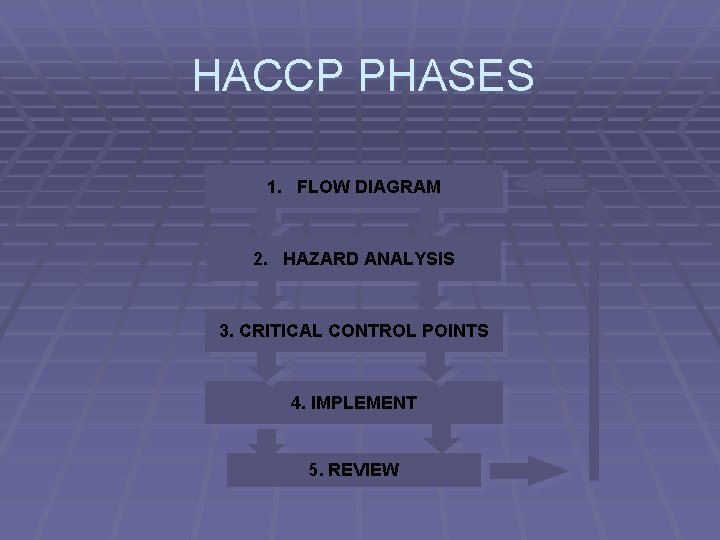 HACCP PHASES

1. FLOW DIAGRAM

2. HAZARD ANALYSIS

3. CRITICAL CONTROL POINTS

4. IMPLEMENT

5. REVIEW